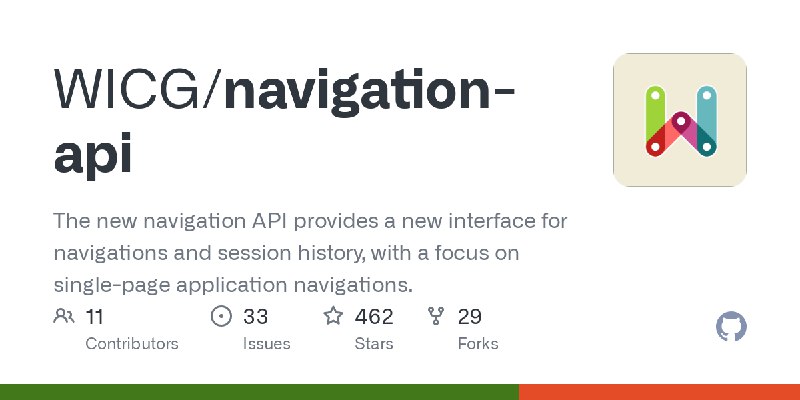 WICG/navigation-api

The new navigation API provides a new interface for navigations and session history, with a focus on single-page application navigations.

11 Contributors

33 Issues

462 Stars

29 Forks